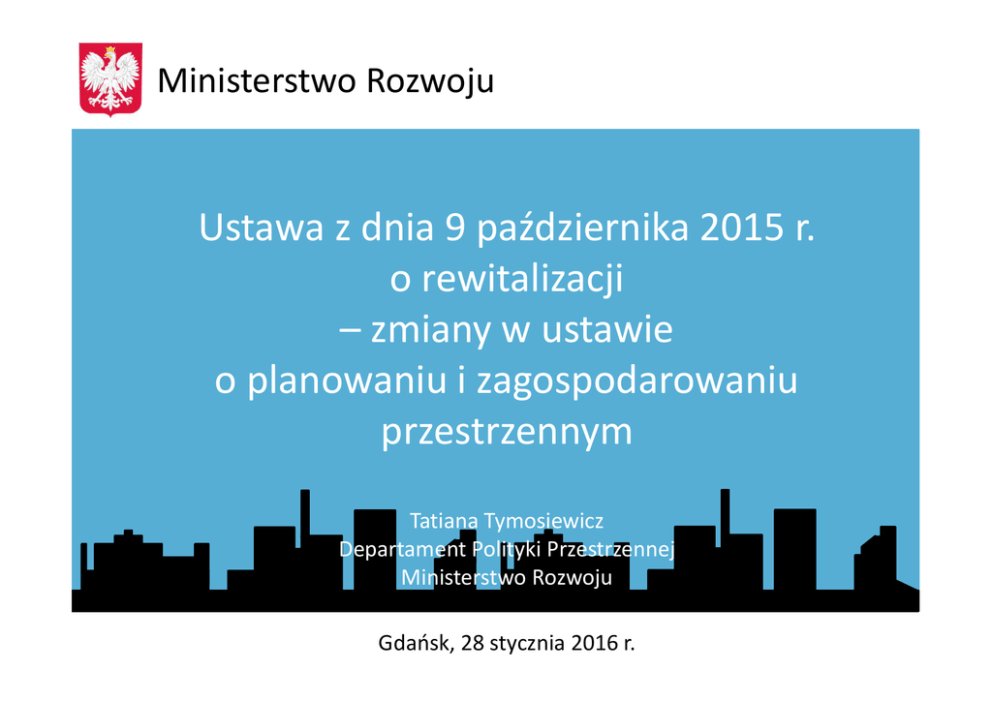 Ministerstwo Rozwoju

Ustawa z dnia 9 października 2015 r. o rewitalizacji – zmiany w ustawie o planowaniu i zagospodarowaniu przestrzennym

Tatiana Tymosiewicz
Departament Polityki Przestrzennej
Ministerstwo Rozwoju

Gdańsk, 28 stycznia 2016 r.